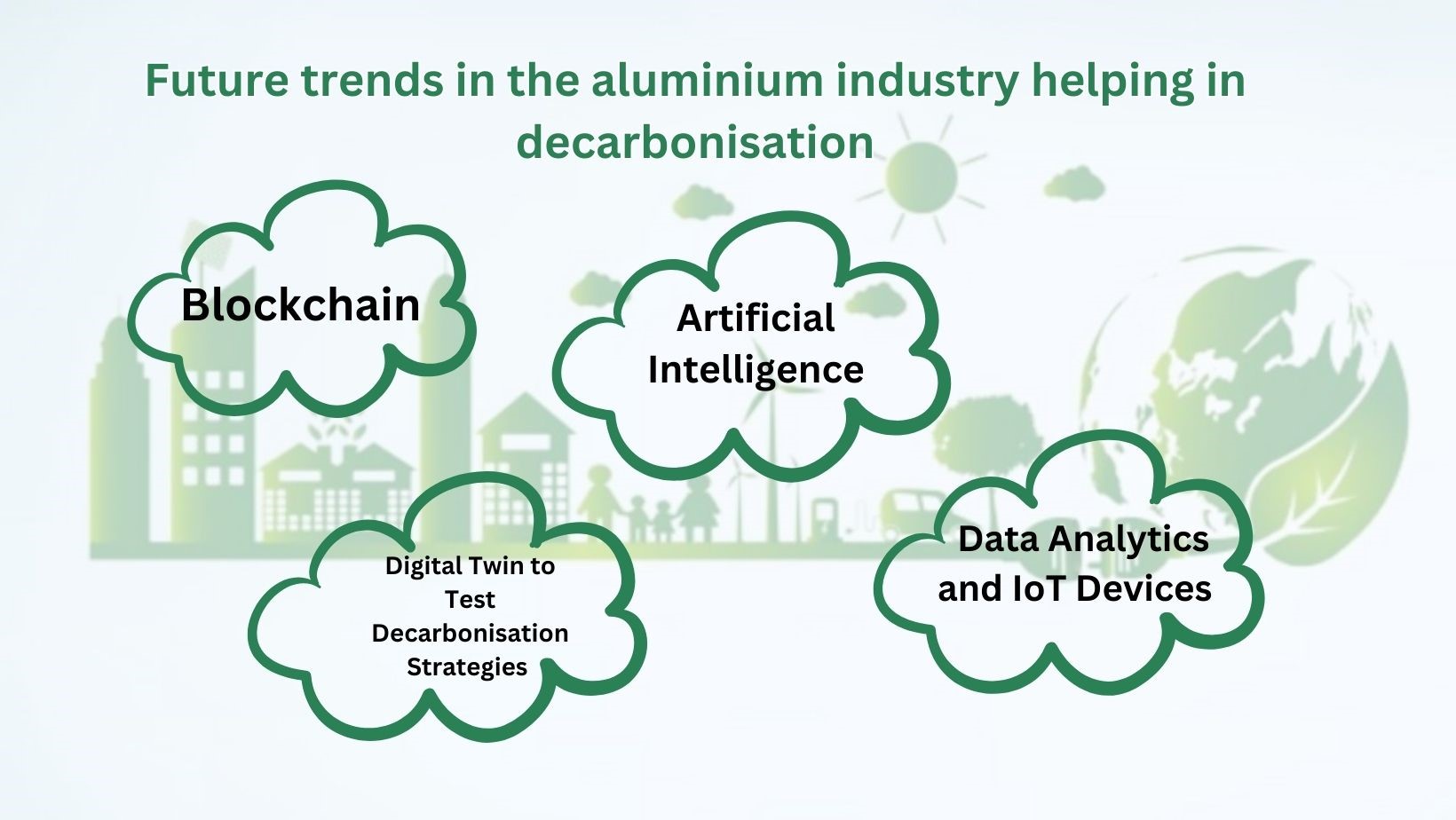 Future trends in the aluminium industry helping in decarbonisation

Blockchain

Artificial Intelligence

Digital Twin to Test Decarbonisation Strategies

Data Analytics and IoT Devices